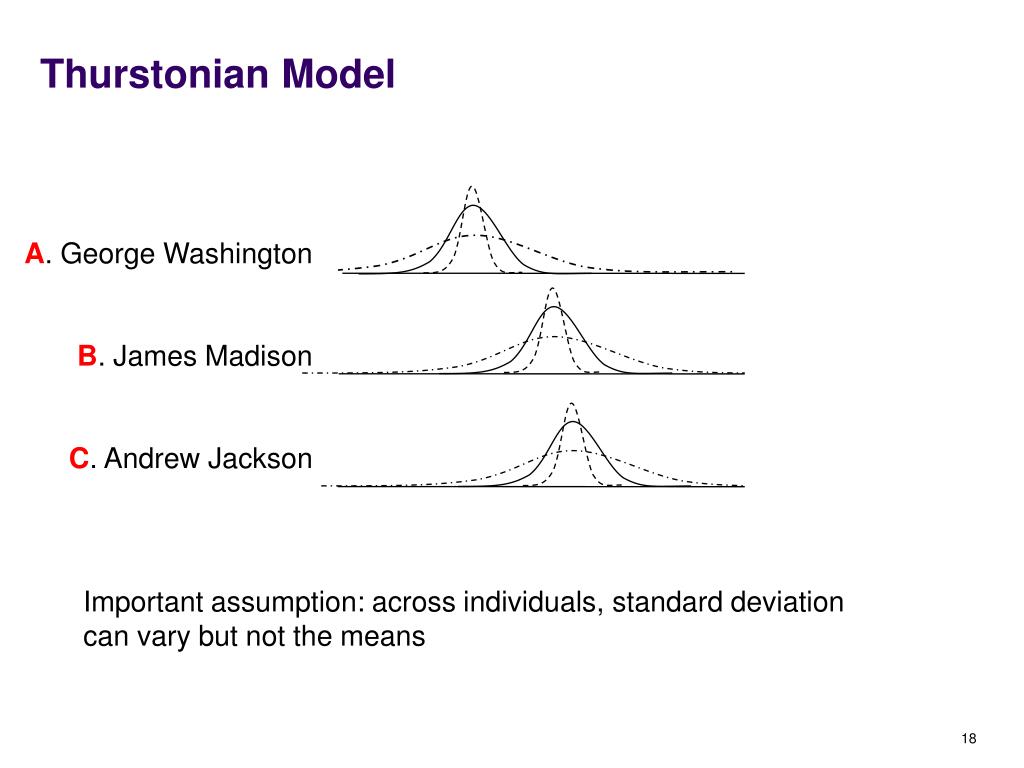 Thurstonian Model

A. George Washington

B. James Madison

C. Andrew Jackson

Important assumption: across individuals, standard deviation can vary but not the means

18